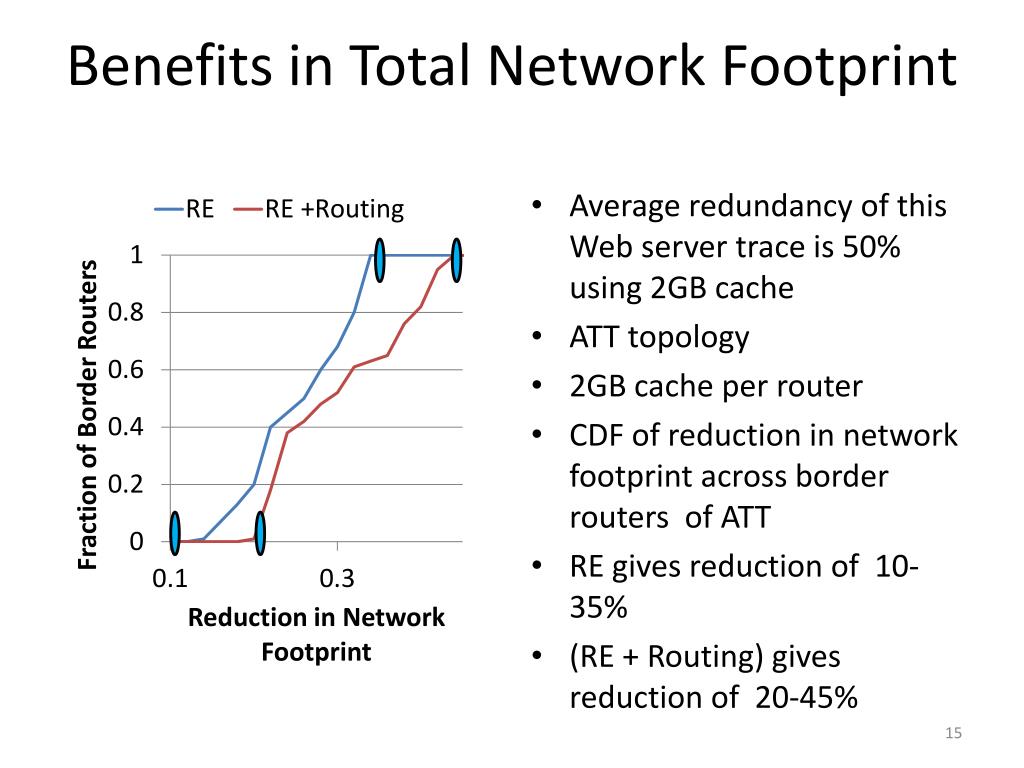 Benefits in Total Network Footprint

RE
RE +Routing

Fraction of Border Routers

1
0.8
0.6
0.4
0.2
0

0.1
0.3

Reduction in Network Footprint

• Average redundancy of this Web server trace is 50% using 2GB cache
• ATT topology
• 2GB cache per router
• CDF of reduction in network footprint across border routers of ATT
• RE gives reduction of 10-35%
• (RE + Routing) gives reduction of 20-45%

15